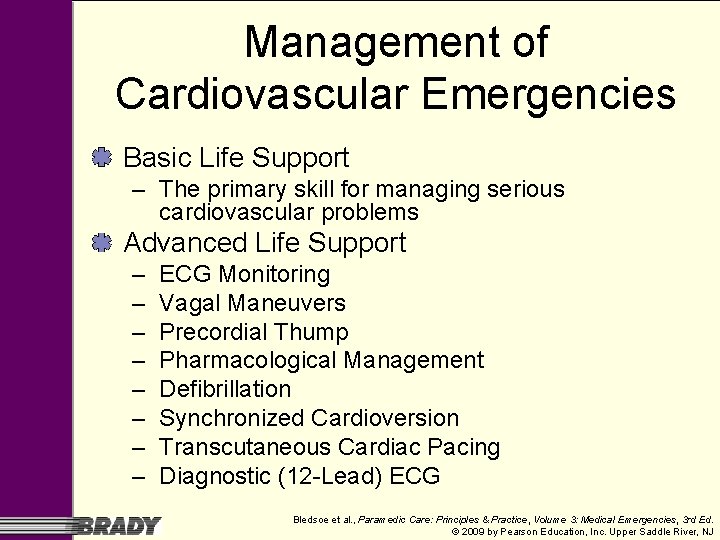 Management of Cardiovascular Emergencies

Basic Life Support
– The primary skill for managing serious cardiovascular problems

Advanced Life Support
– ECG Monitoring
– Vagal Maneuvers
– Precordial Thump
– Pharmacological Management
– Defibrillation
– Synchronized Cardioversion
– Transcutaneous Cardiac Pacing
– Diagnostic (12-Lead) ECG

BRADY

Bledsoe et al., Paramedic Care: Principles & Practice, Volume 3: Medical Emergencies, 3rd Ed.
© 2009 by Pearson Education, Inc. Upper Saddle River, NJ